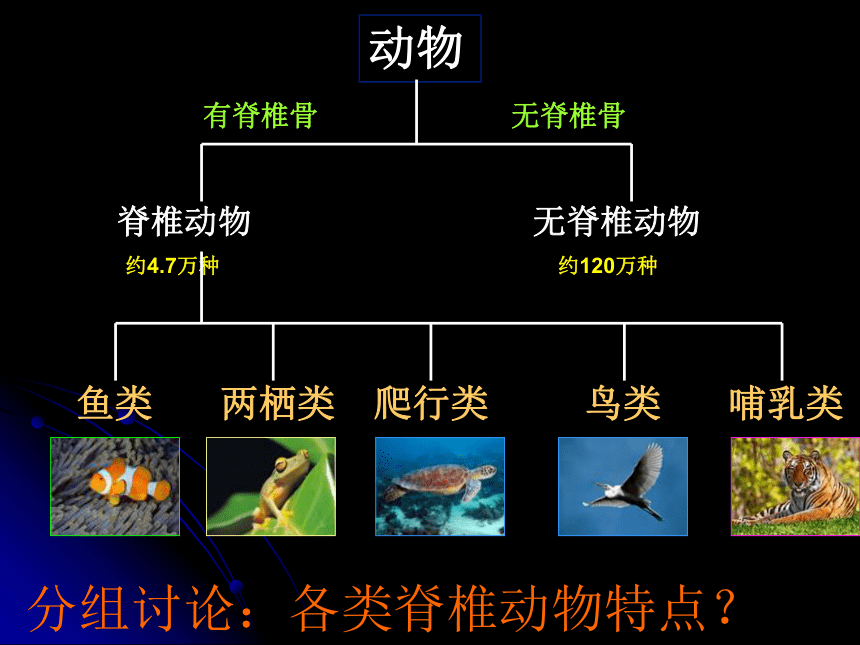 动物

有脊椎骨

无脊椎骨

脊椎动物

约4.7万种

无脊椎动物

约120万种

鱼类

两栖类

爬行类

鸟类

哺乳类

分组讨论：各类脊椎动物特点？